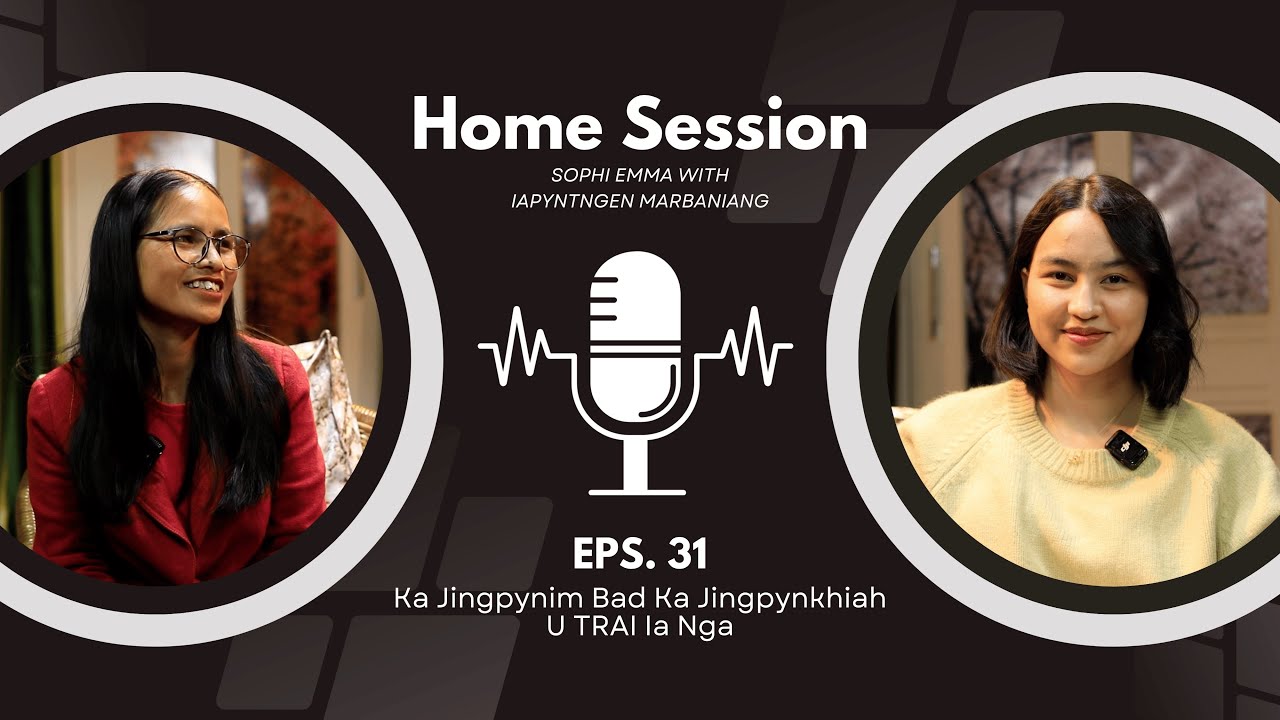 Home Session
SOPHI EMMA WITH
IAPYNTNGEN MARBANIANG

EPS. 31
Ka Jingpynim Bad Ka Jingpynkhiah
U TRAI Ia Nga